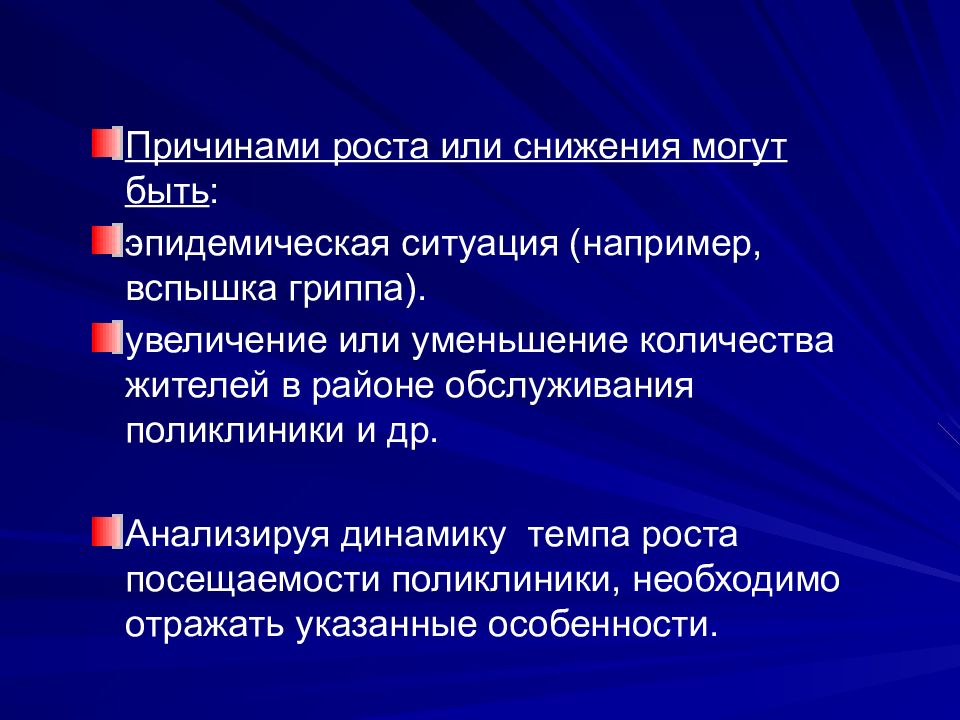 Причинами роста или снижения могут быть:

эпидемическая ситуация (например, вспышка гриппа).

увеличение или уменьшение количества жителей в районе обслуживания поликлиники и др.

Анализируя динамику темпа роста посещаемости поликлиники, необходимо отражать указанные особенности.